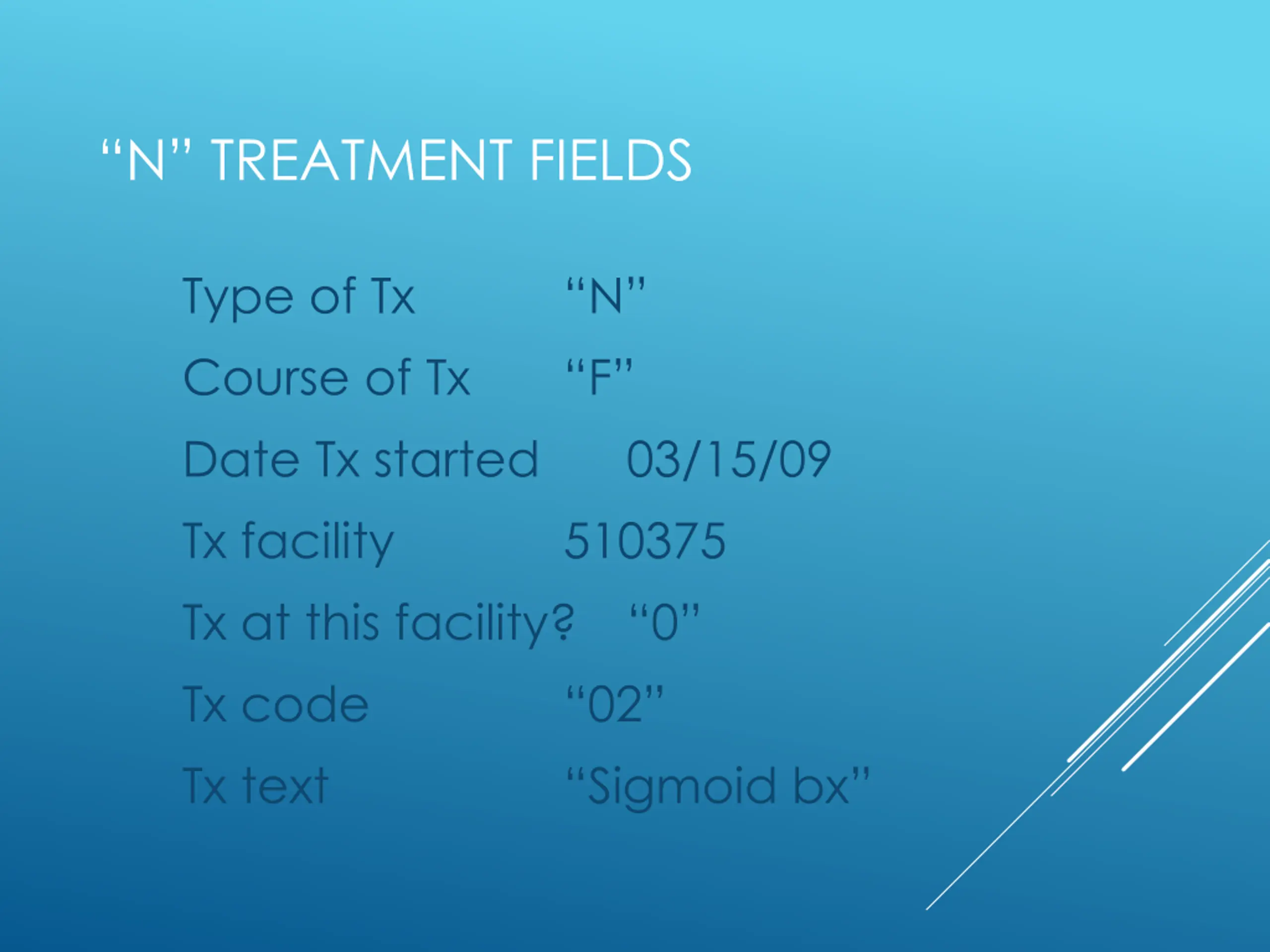 “N” TREATMENT FIELDS

Type of Tx “N”

Course of Tx “F”

Date Tx started 03/15/09

Tx facility 510375

Tx at this facility? “0”

Tx code “02”

Tx text “Sigmoid bx”